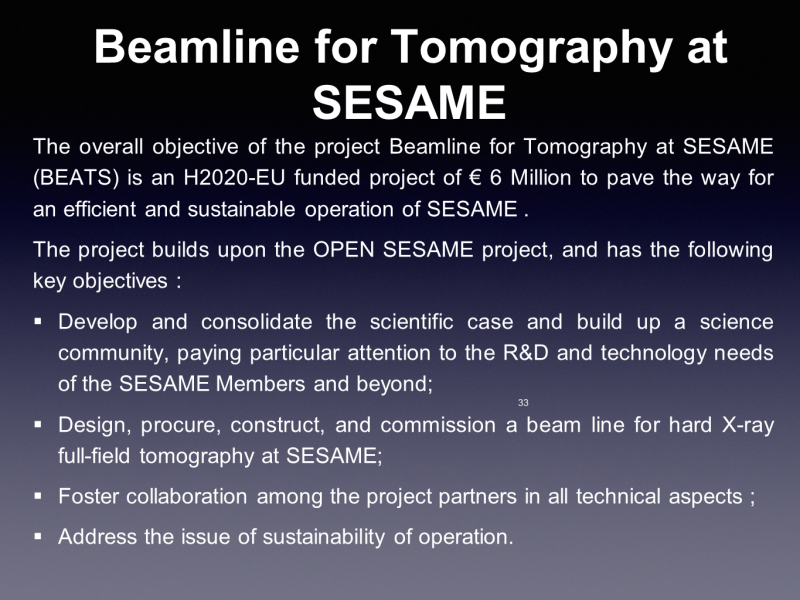 Beamline for Tomography at SESAME

The overall objective of the project Beamline for Tomography at SESAME (BEATS) is an H2020-EU funded project of € 6 Million to pave the way for an efficient and sustainable operation of SESAME .

The project builds upon the OPEN SESAME project, and has the following key objectives :

▪ Develop and consolidate the scientific case and build up a science community, paying particular attention to the R&D and technology needs of the SESAME Members and beyond;

33

▪ Design, procure, construct, and commission a beam line for hard X-ray full-field tomography at SESAME;

▪ Foster collaboration among the project partners in all technical aspects ;

▪ Address the issue of sustainability of operation.